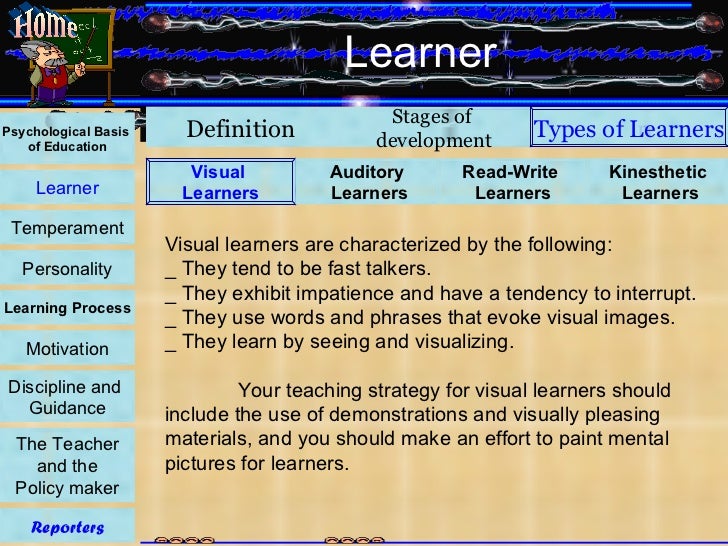 Home

Learner

Psychological Basis of Education

Learner

Temperament

Personality

Learning Process

Motivation

Discipline and Guidance

The Teacher and the Policy maker

Reporters

Definition

Stages of development

Types of Learners

Visual Learners

Auditory Learners

Read-Write Learners

Kinesthetic Learners

Visual learners are characterized by the following:
_ They tend to be fast talkers.
_ They exhibit impatience and have a tendency to interrupt.
_ They use words and phrases that evoke visual images.
_ They learn by seeing and visualizing.

Your teaching strategy for visual learners should include the use of demonstrations and visually pleasing materials, and you should make an effort to paint mental pictures for learners.